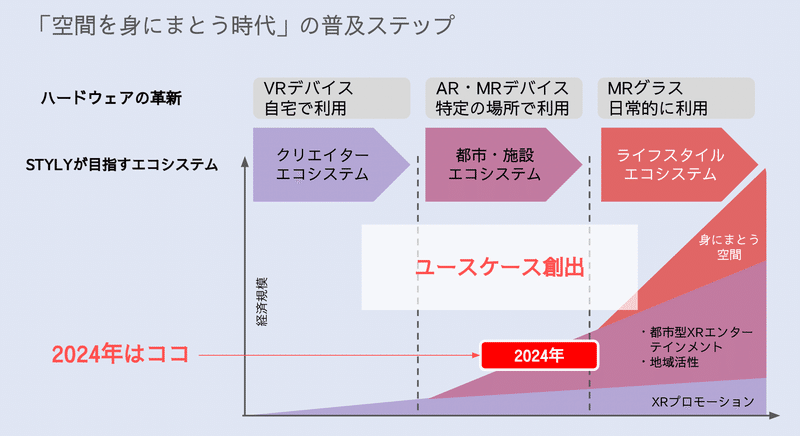 「空間を身にまとう時代」の普及ステップ

ハードウェアの革新

VRデバイス
自宅で利用

AR・MRデバイス
特定の場所で利用

MRグラス
日常的に利用

STYLYが目指すエコシステム

クリエイター
エコシステム

都市・施設
エコシステム

ライフスタイル
エコシステム

経済規模

ユースケース創出

身にまとう
空間

・都市型XRエンター
テインメント
・地域活性

2024年はココ

2024年

XRプロモーション